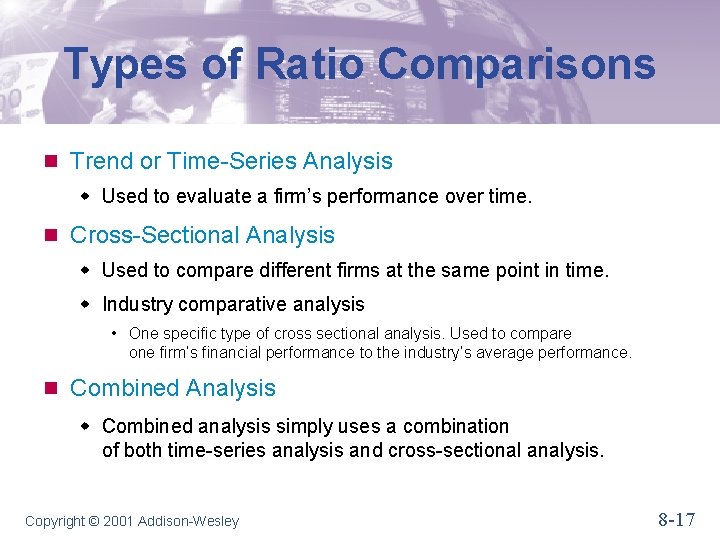 Types of Ratio Comparisons

Trend or Time-Series Analysis

Used to evaluate a firm's performance over time.

Cross-Sectional Analysis

Used to compare different firms at the same point in time.

Industry comparative analysis

One specific type of cross sectional analysis. Used to compare one firm's financial performance to the industry's average performance.

Combined Analysis

Combined analysis simply uses a combination of both time-series analysis and cross-sectional analysis.

Copyright © 2001 Addison-Wesley

8-17